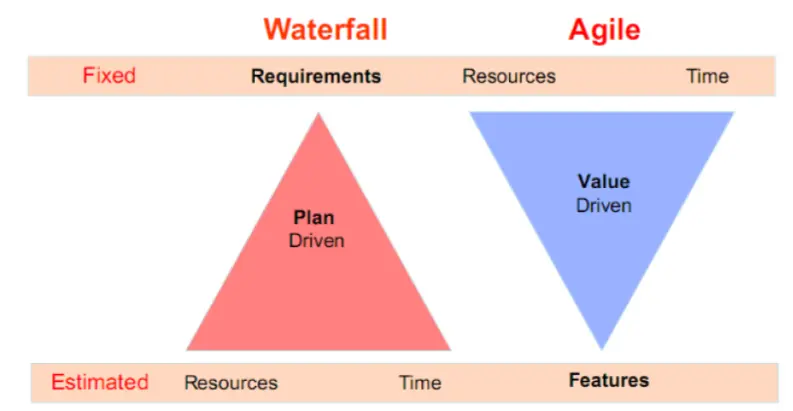 Waterfall Agile

Fixed Requirements Resources Time

Plan Driven

Value Driven

Estimated Resources Time Features